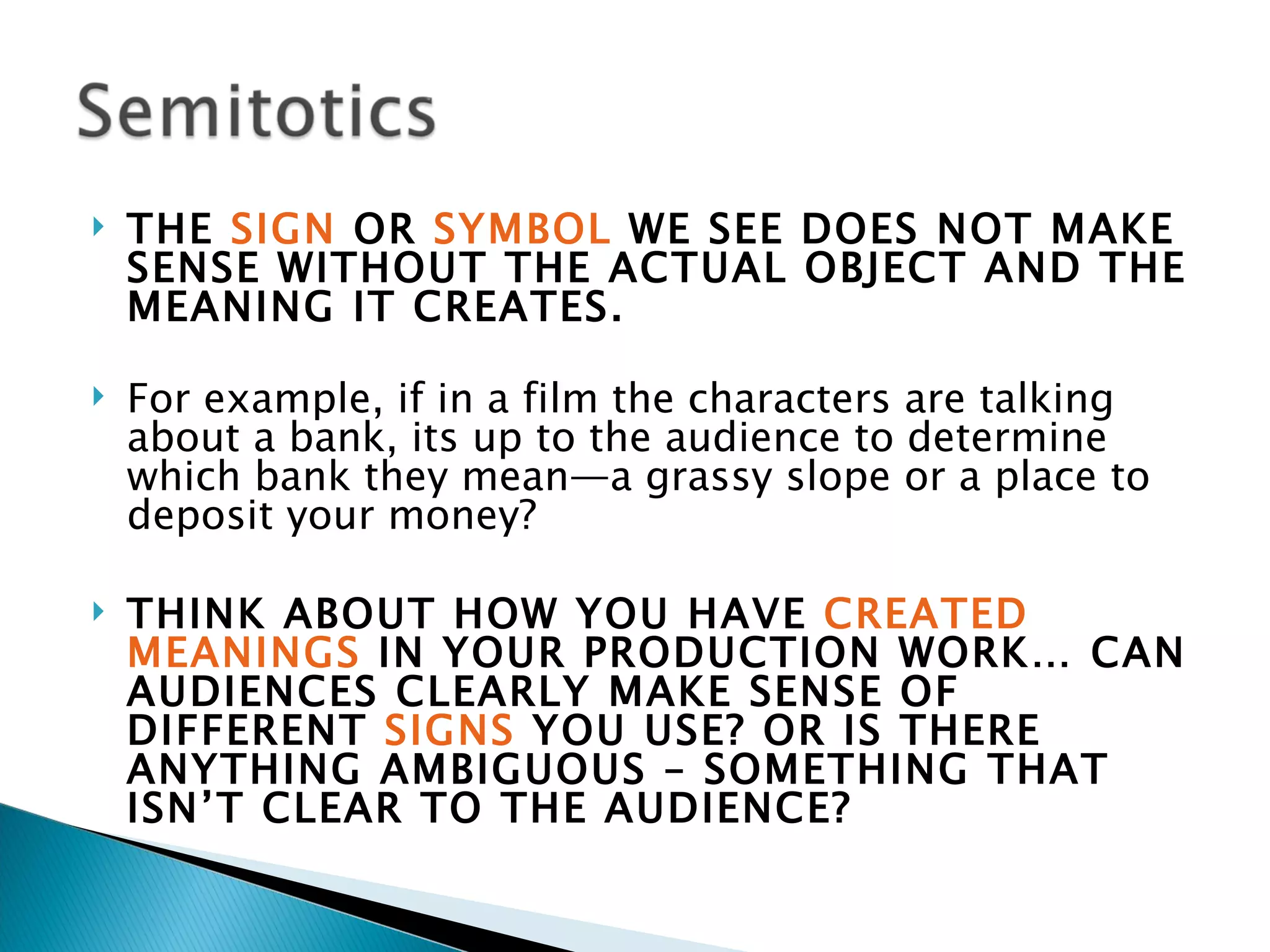 Semitotics

THE SIGN OR SYMBOL WE SEE DOES NOT MAKE SENSE WITHOUT THE ACTUAL OBJECT AND THE MEANING IT CREATES.

For example, if in a film the characters are talking about a bank, its up to the audience to determine which bank they mean—a grassy slope or a place to deposit your money?

THINK ABOUT HOW YOU HAVE CREATED MEANINGS IN YOUR PRODUCTION WORK… CAN AUDIENCES CLEARLY MAKE SENSE OF DIFFERENT SIGNS YOU USE? OR IS THERE ANYTHING AMBIGUOUS – SOMETHING THAT ISN'T CLEAR TO THE AUDIENCE?